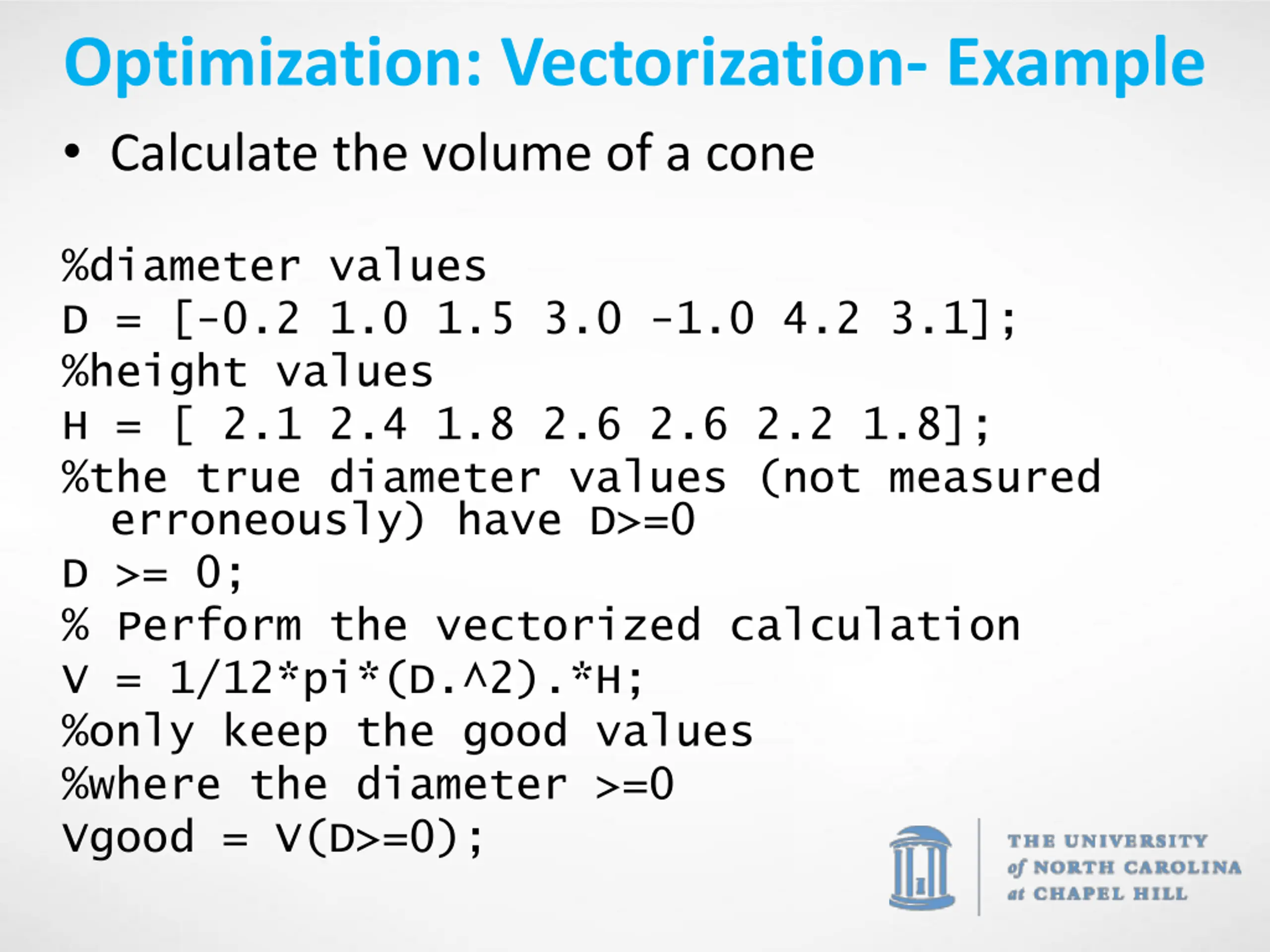 Optimization: Vectorization- Example

• Calculate the volume of a cone

%diameter values
D = [-0.2 1.0 1.5 3.0 -1.0 4.2 3.1];
%height values
H = [ 2.1 2.4 1.8 2.6 2.6 2.2 1.8];
%the true diameter values (not measured erroneously) have D>=0
D >= 0;
% Perform the vectorized calculation
V = 1/12*pi*(D.^2).*H;
%only keep the good values
%where the diameter >=0
Vgood = V(D>=0);

THE UNIVERSITY of NORTH CAROLINA at CHAPEL HILL